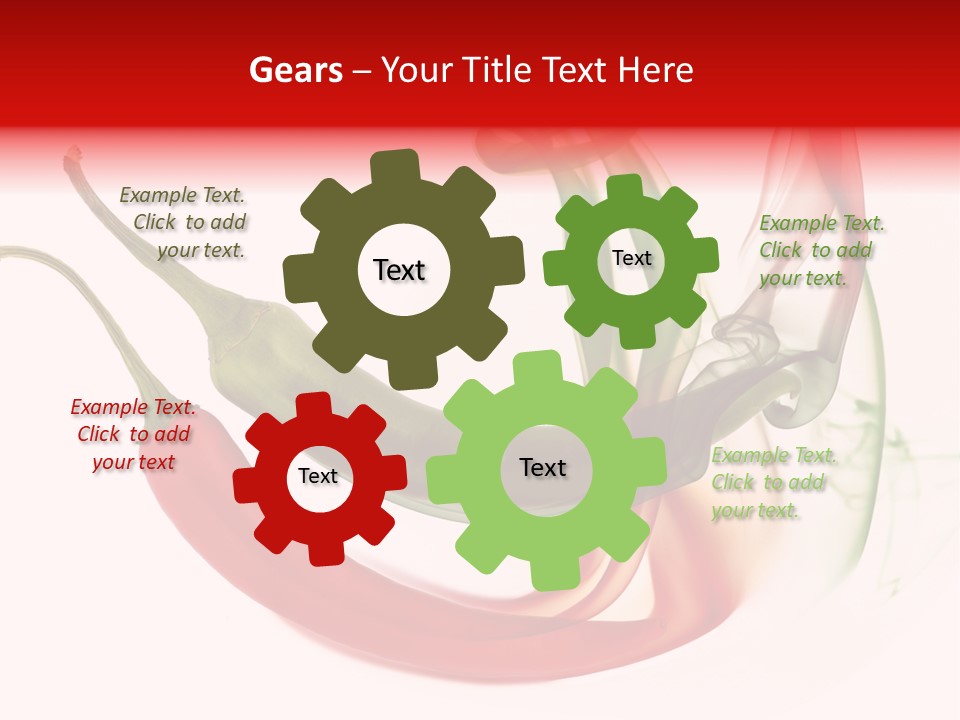 Gears – Your Title Text Here

Example Text. Click to add your text.

Text

Text

Example Text. Click to add your text.

Example Text. Click to add your text

Text

Text

Example Text. Click to add your text.